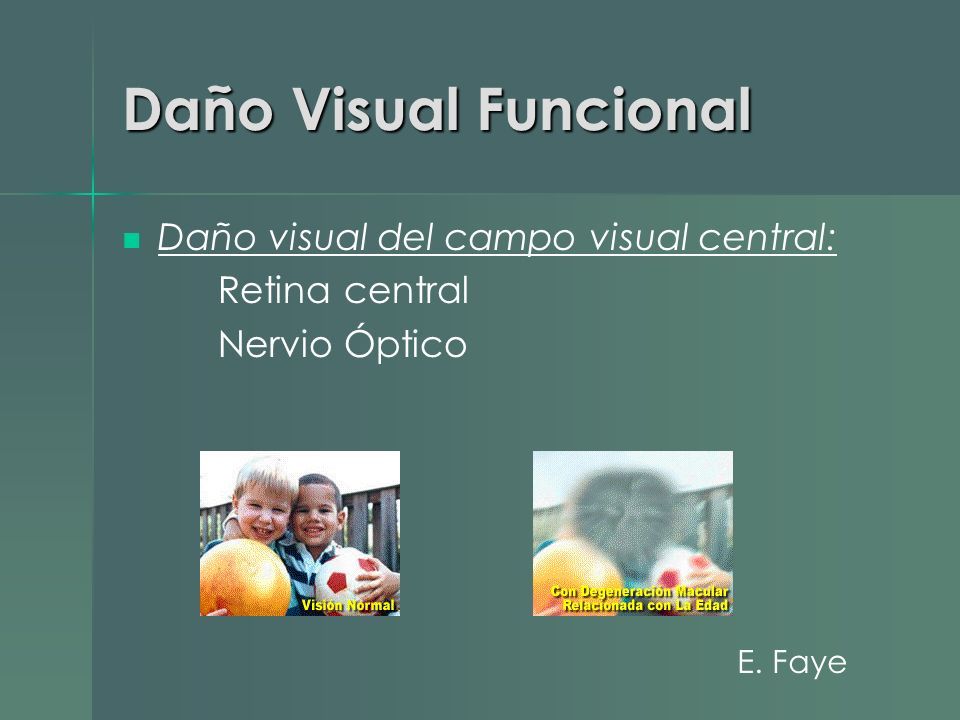 Daño Visual Funcional

Daño visual del campo visual central:
Retina central
Nervio Óptico

Visión Normal

Con Degeneración Macular Relacionada con La Edad

E. Faye